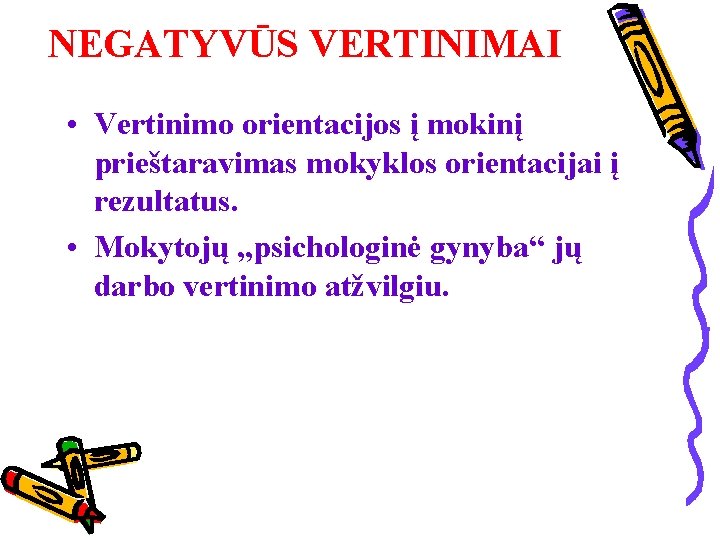 NEGATYVŪS VERTINIMAI

• Vertinimo orientacijos į mokinį prieštaravimas mokyklos orientacijai į rezultatus.
• Mokytojų „psichologinė gynyba“ jų darbo vertinimo atžvilgiu.